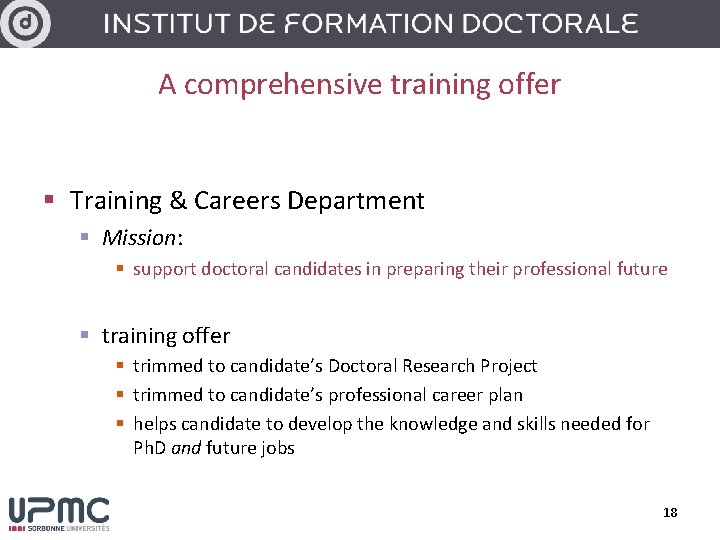 INSTITUT DE FORMATION DOCTORALE

A comprehensive training offer

Training & Careers Department

Mission:

support doctoral candidates in preparing their professional future

training offer

trimmed to candidate's Doctoral Research Project

trimmed to candidate's professional career plan

helps candidate to develop the knowledge and skills needed for PhD and future jobs

UPMC
SORBONNE UNIVERSITÉS

18